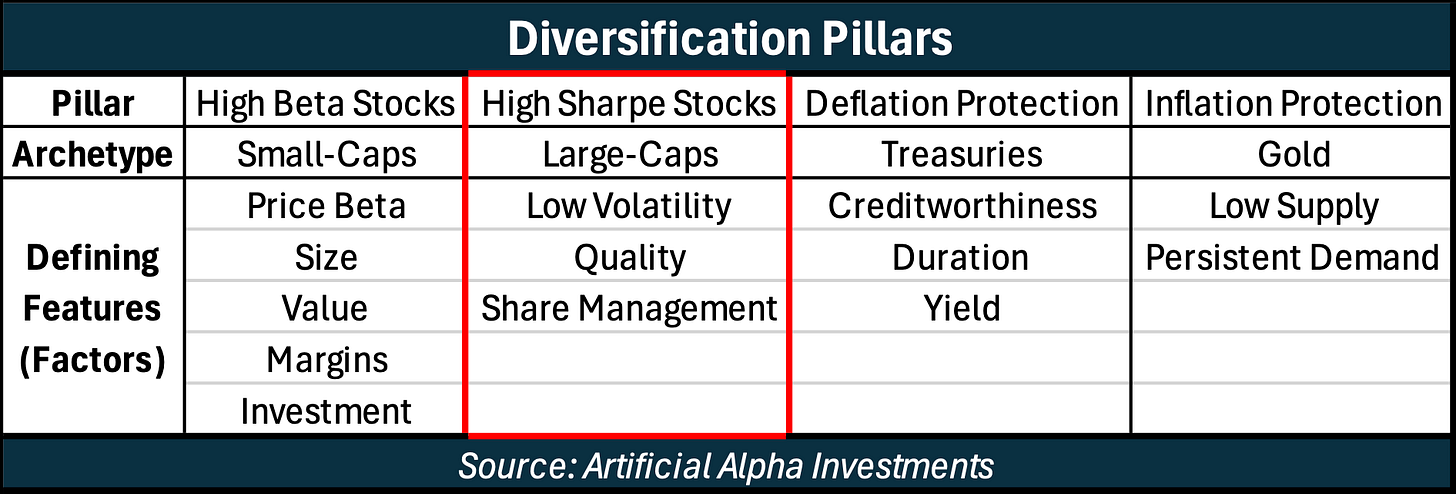 Diversification Pillars

| Pillar | High Beta Stocks | High Sharpe Stocks | Deflation Protection | Inflation Protection |
|---|---|---|---|---|
| Archetype | Small-Caps | Large-Caps | Treasuries | Gold |
| Defining Features (Factors) | Price Beta | Low Volatility | Creditworthiness | Low Supply |
| | Size | Quality | Duration | Persistent Demand |
| | Value | Share Management | Yield | |
| | Margins | | | |
| | Investment | | | |

Source: Artificial Alpha Investments